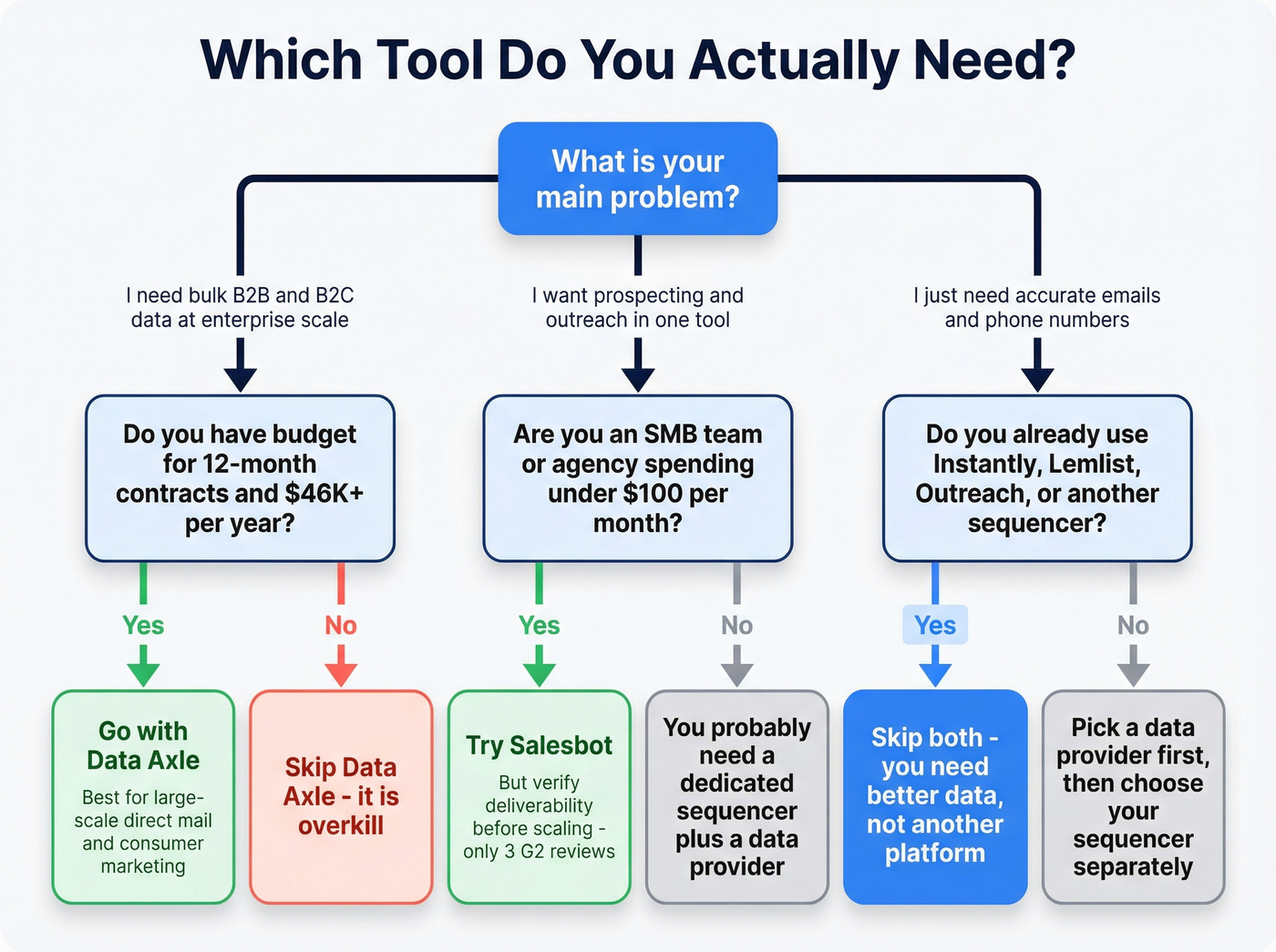 Which Tool Do You Actually Need?

What is your main problem?

I need bulk B2B and B2C data at enterprise scale

I want prospecting and outreach in one tool

I just need accurate emails and phone numbers

Do you have budget for 12-month contracts and $46K+ per year?

Are you an SMB team or agency spending under $100 per month?

Do you already use Instantly, Lemlist, Outreach, or another sequencer?

Yes

No

Yes

No

Yes

No

Go with Data Axle

Best for large-scale direct mail and consumer marketing

Skip Data Axle - it is overkill

Try Salesbot

But verify deliverability before scaling - only 3 G2 reviews

You probably need a dedicated sequencer plus a data provider

Skip both - you need better data, not another platform

Pick a data provider first, then choose your sequencer separately